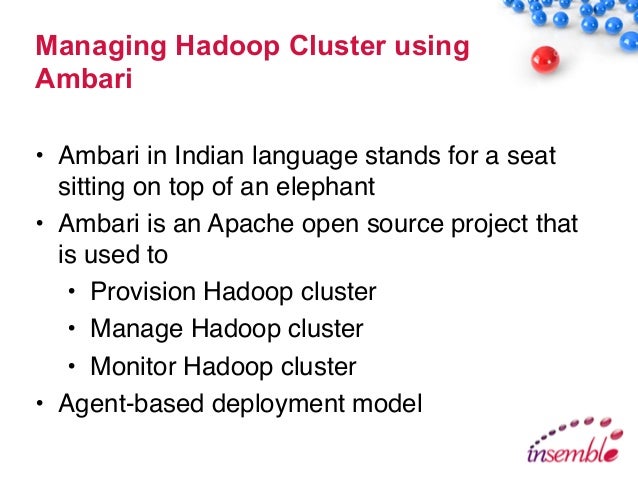 Managing Hadoop Cluster using Ambari

• Ambari in Indian language stands for a seat sitting on top of an elephant
• Ambari is an Apache open source project that is used to
  • Provision Hadoop cluster
  • Manage Hadoop cluster
  • Monitor Hadoop cluster
• Agent-based deployment model

insemble